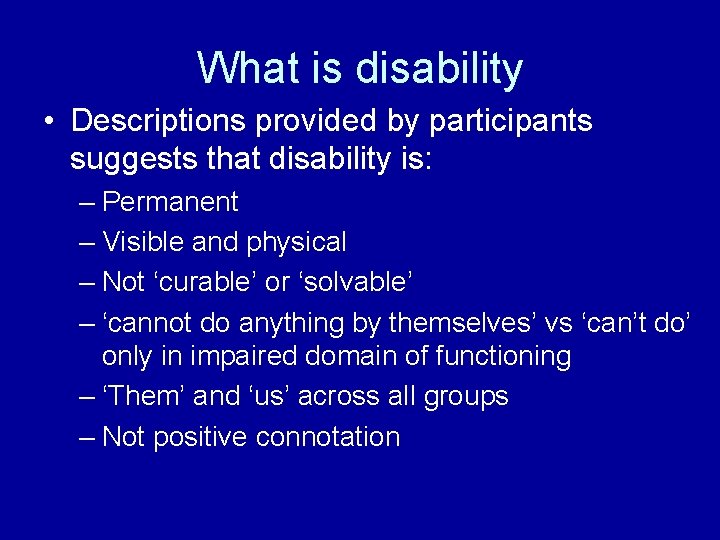 What is disability

• Descriptions provided by participants suggests that disability is:

– Permanent

– Visible and physical

– Not ‘curable’ or ‘solvable’

– ‘cannot do anything by themselves’ vs ‘can’t do’ only in impaired domain of functioning

– ‘Them’ and ‘us’ across all groups

– Not positive connotation